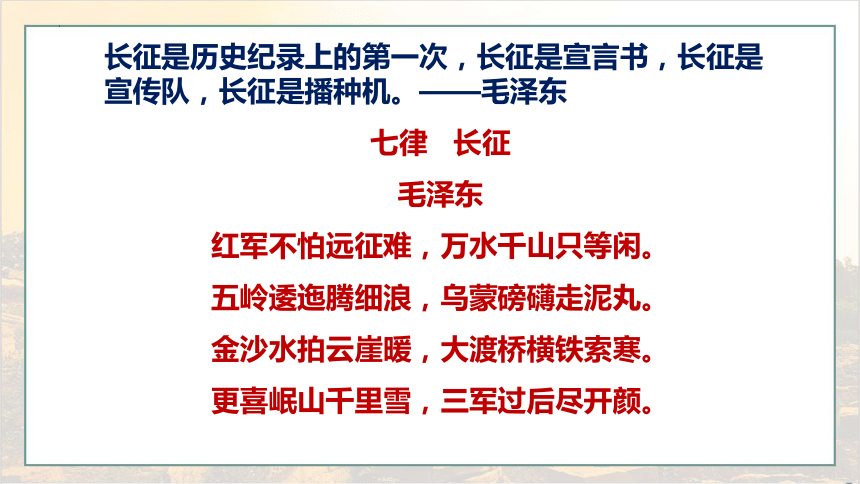 长征是历史纪录上的第一次，长征是宣言书，长征是宣传队，长征是播种机。——毛泽东

七律　长征

毛泽东

红军不怕远征难，万水千山只等闲。

五岭逶迤腾细浪，乌蒙磅礴走泥丸。

金沙水拍云崖暖，大渡桥横铁索寒。

更喜岷山千里雪，三军过后尽开颜。